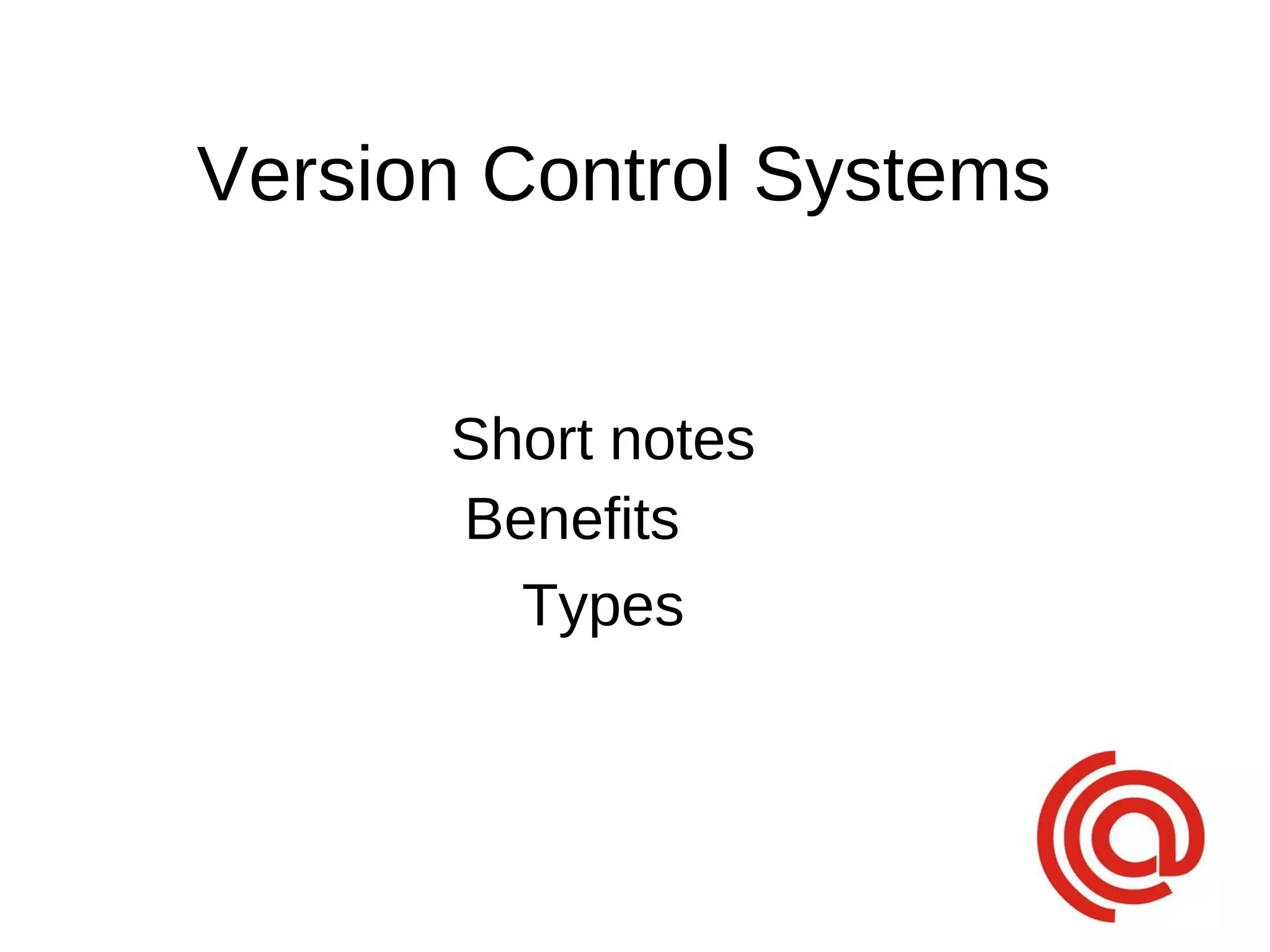 Version Control Systems

Short notes
Benefits
Types